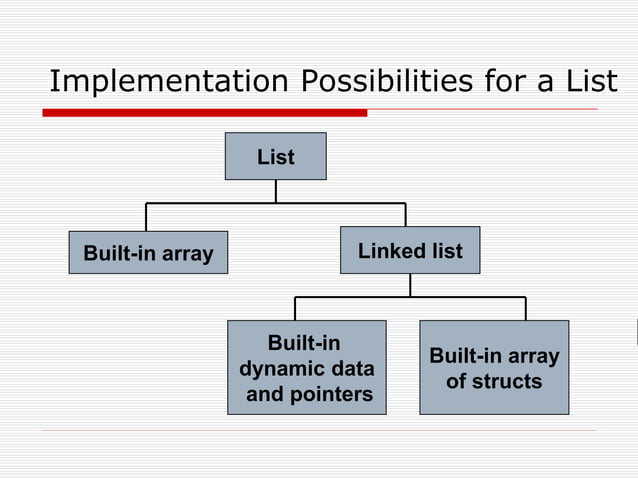 Implementation Possibilities for a List

List

Built-in array

Linked list

Built-in dynamic data and pointers

Built-in array of structs